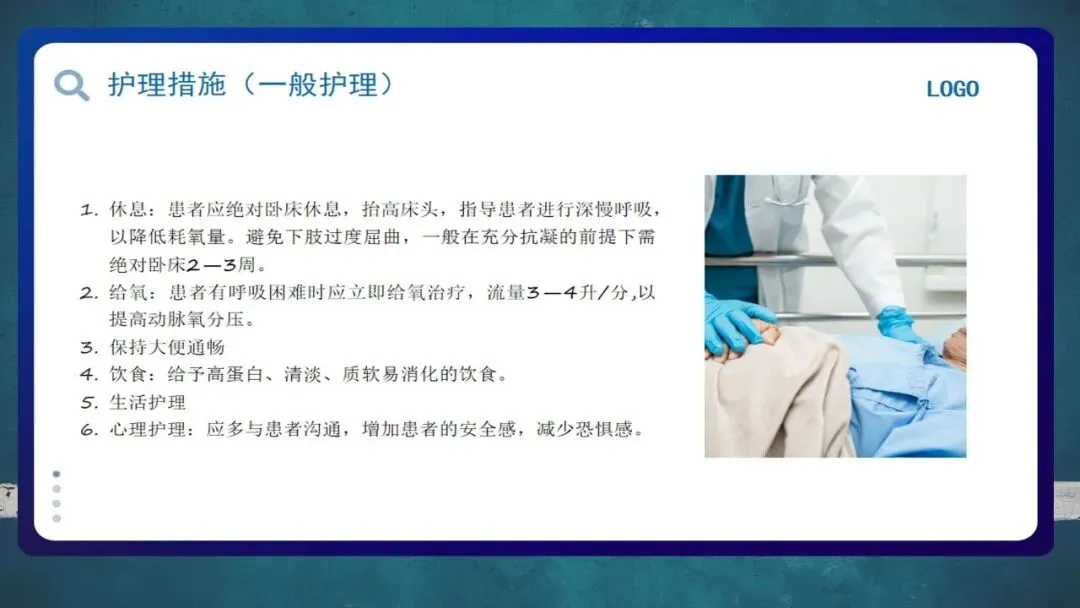 护理措施（一般护理）

LOGO

1. 休息：患者应绝对卧床休息，抬高床头，指导患者进行深慢呼吸，以降低耗氧量。避免下肢过度屈曲，一般在充分抗凝的前提下需绝对卧床2—3周。
2. 给氧：患者有呼吸困难时应立即给氧治疗，流量3—4升/分，以提高动脉氧分压。
3. 保持大便通畅
4. 饮食：给予高蛋白、清淡、质软易消化的饮食。
5. 生活护理
6. 心理护理：应多与患者沟通，增加患者的安全感，减少恐惧感。